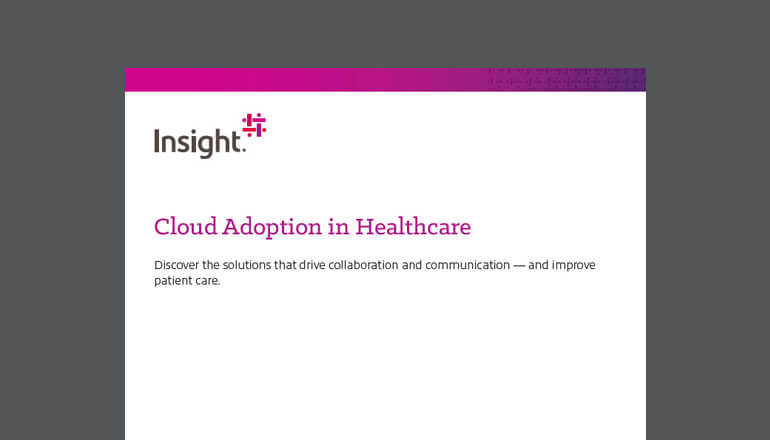 Insight.

Cloud Adoption in Healthcare

Discover the solutions that drive collaboration and communication — and improve patient care.